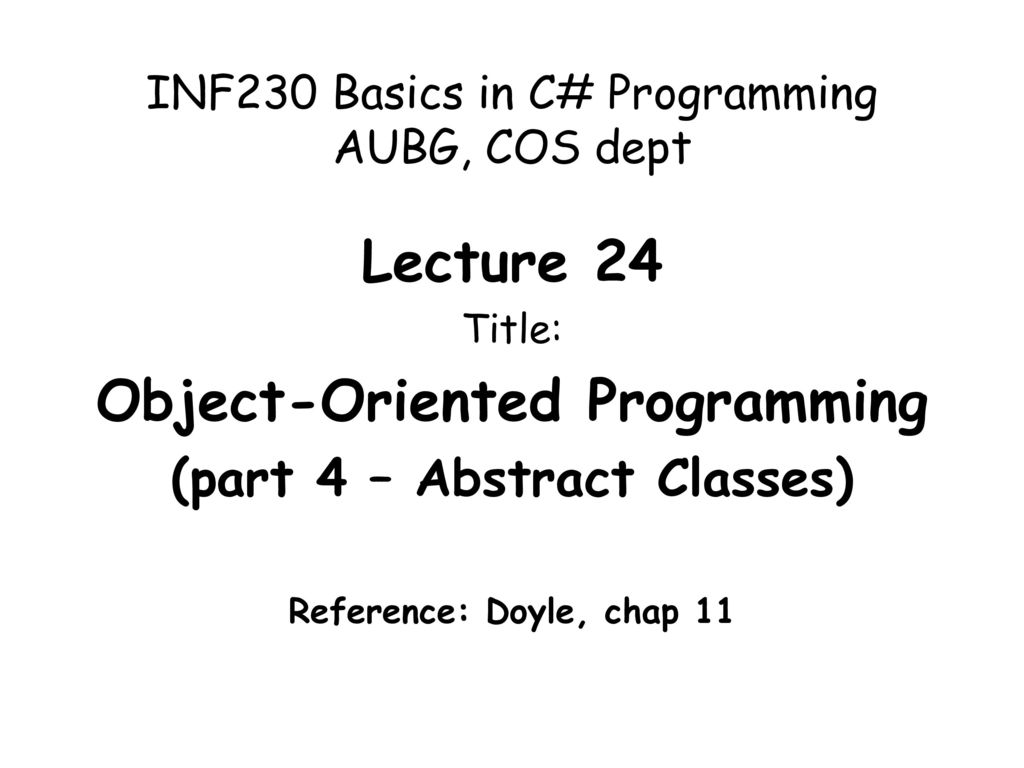 INF230 Basics in C# Programming
AUBG, COS dept

Lecture 24

Title:

Object-Oriented Programming
(part 4 – Abstract Classes)

Reference: Doyle, chap 11